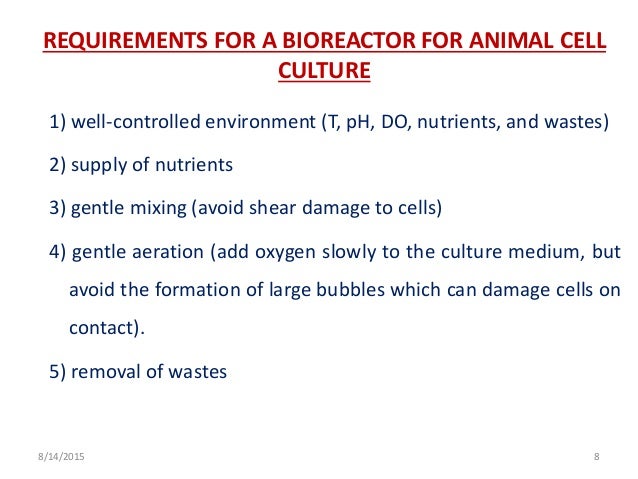 REQUIREMENTS FOR A BIOREACTOR FOR ANIMAL CELL CULTURE

1) well-controlled environment (T, pH, DO, nutrients, and wastes)

2) supply of nutrients

3) gentle mixing (avoid shear damage to cells)

4) gentle aeration (add oxygen slowly to the culture medium, but avoid the formation of large bubbles which can damage cells on contact).

5) removal of wastes

8/14/2015

8